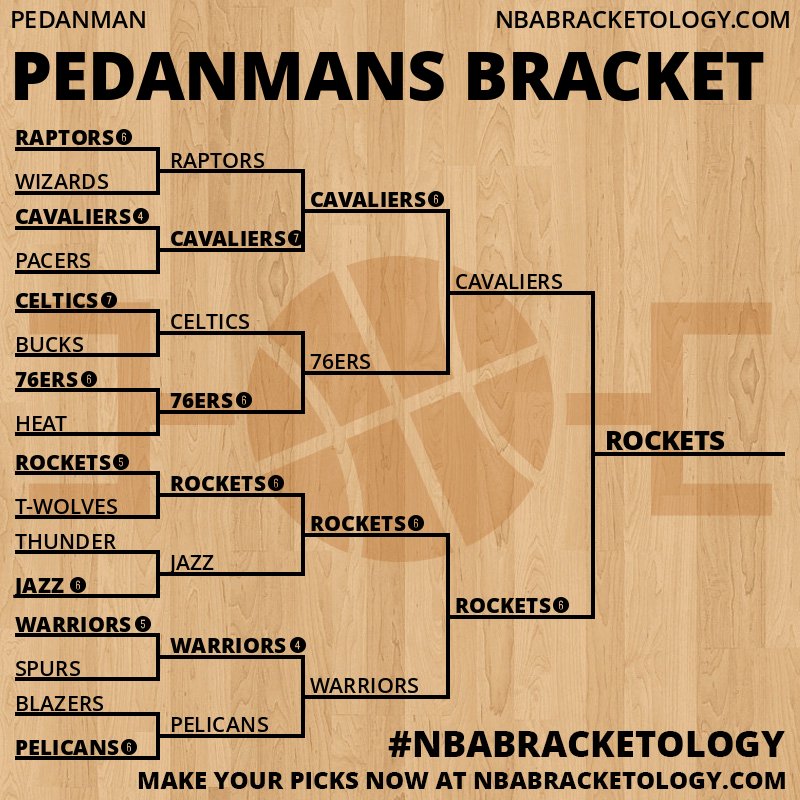 PEDANMAN

NBABRACKETOLOGY.COM

PEDANMANS BRACKET

RAPTORS 6
WIZARDS
CAVALIERS 4
PACERS
CELTICS 7
BUCKS
76ERS 6
HEAT
ROCKETS 5
T-WOLVES
THUNDER
JAZZ 6
WARRIORS 5
SPURS
BLAZERS
PELICANS 6

RAPTORS
CAVALIERS 7
CELTICS
76ERS 6
ROCKETS 6
JAZZ
WARRIORS 4
PELICANS

CAVALIERS 6
76ERS
ROCKETS 6
WARRIORS

CAVALIERS
ROCKETS 6

ROCKETS

#NBABRACKETOLOGY

MAKE YOUR PICKS NOW AT NBABRACKETOLOGY.COM